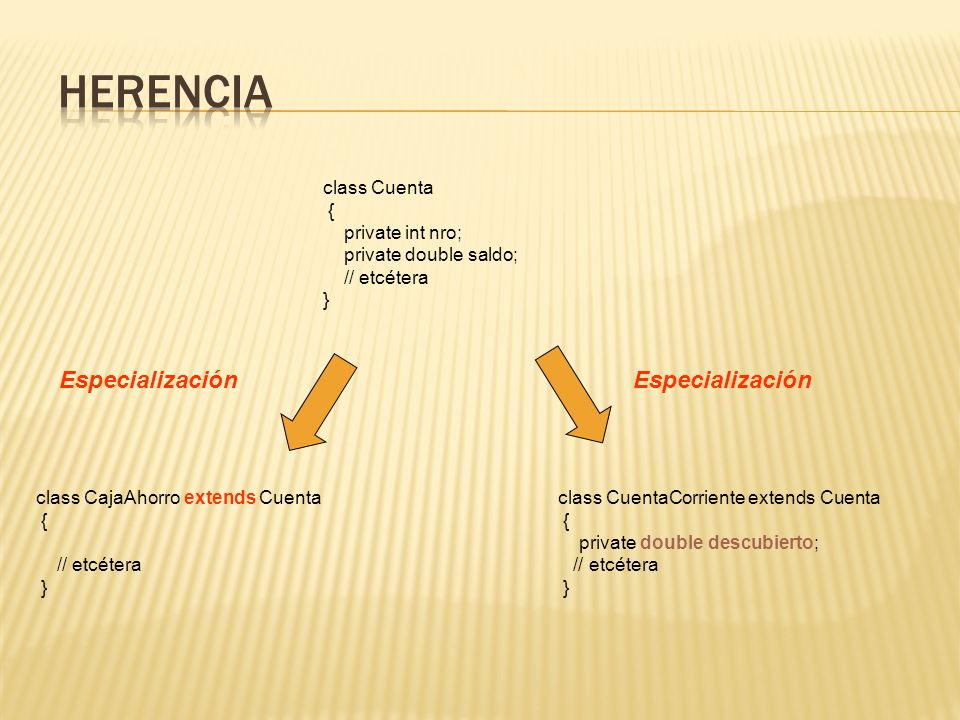 HERENCIA

class Cuenta
{
private int nro;
private double saldo;
// etcétera
}

Especialización

Especialización

class CajaAhorro extends Cuenta
{

// etcétera
}

class CuentaCorriente extends Cuenta
{
private double descubierto;
// etcétera
}